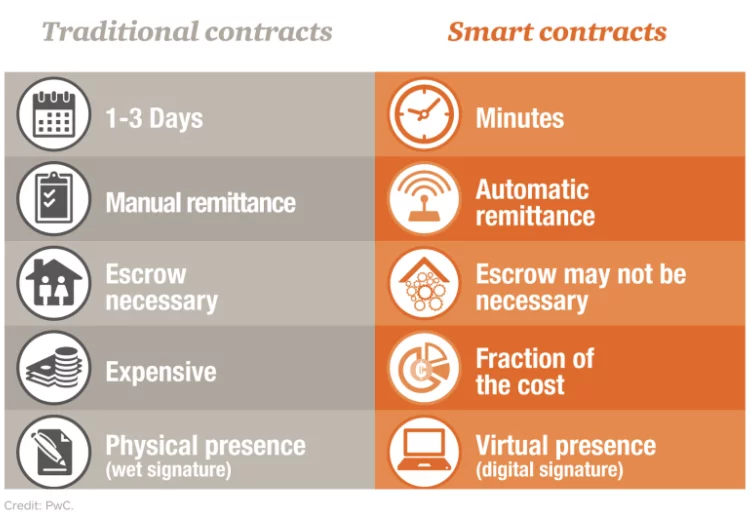 | Traditional contracts | Smart contracts |
|---|---|
| 1-3 Days | Minutes |
| Manual remittance | Automatic remittance |
| Escrow necessary | Escrow may not be necessary |
| Expensive | Fraction of the cost |
| Physical presence (wet signature) | Virtual presence (digital signature) |

Credit: PwC.